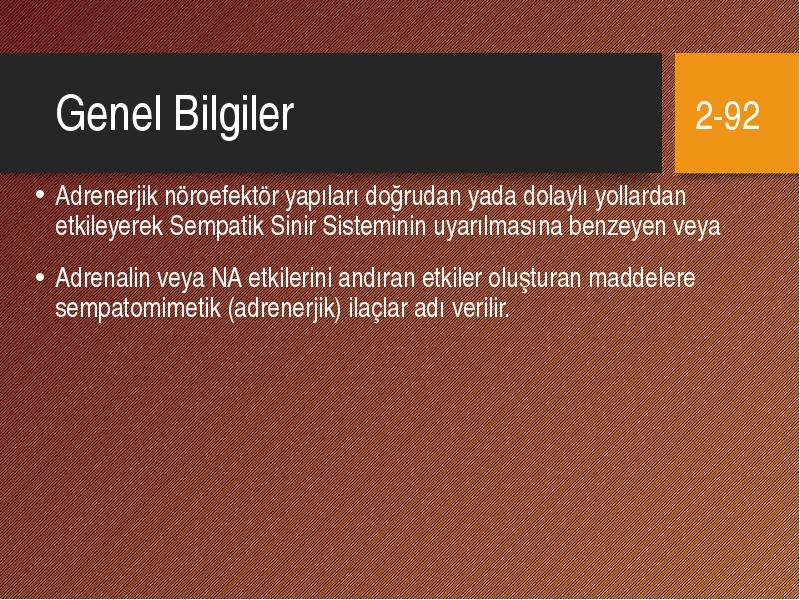 Genel Bilgiler

2-92

• Adrenerjik nöroefektör yapıları doğrudan yada dolaylı yollardan etkileyerek Sempatik Sinir Sisteminin uyarılmasına benzeyen veya

• Adrenalin veya NA etkilerini andıran etkiler oluşturan maddelere sempatomimetik (adrenerjik) ilaçlar adı verilir.